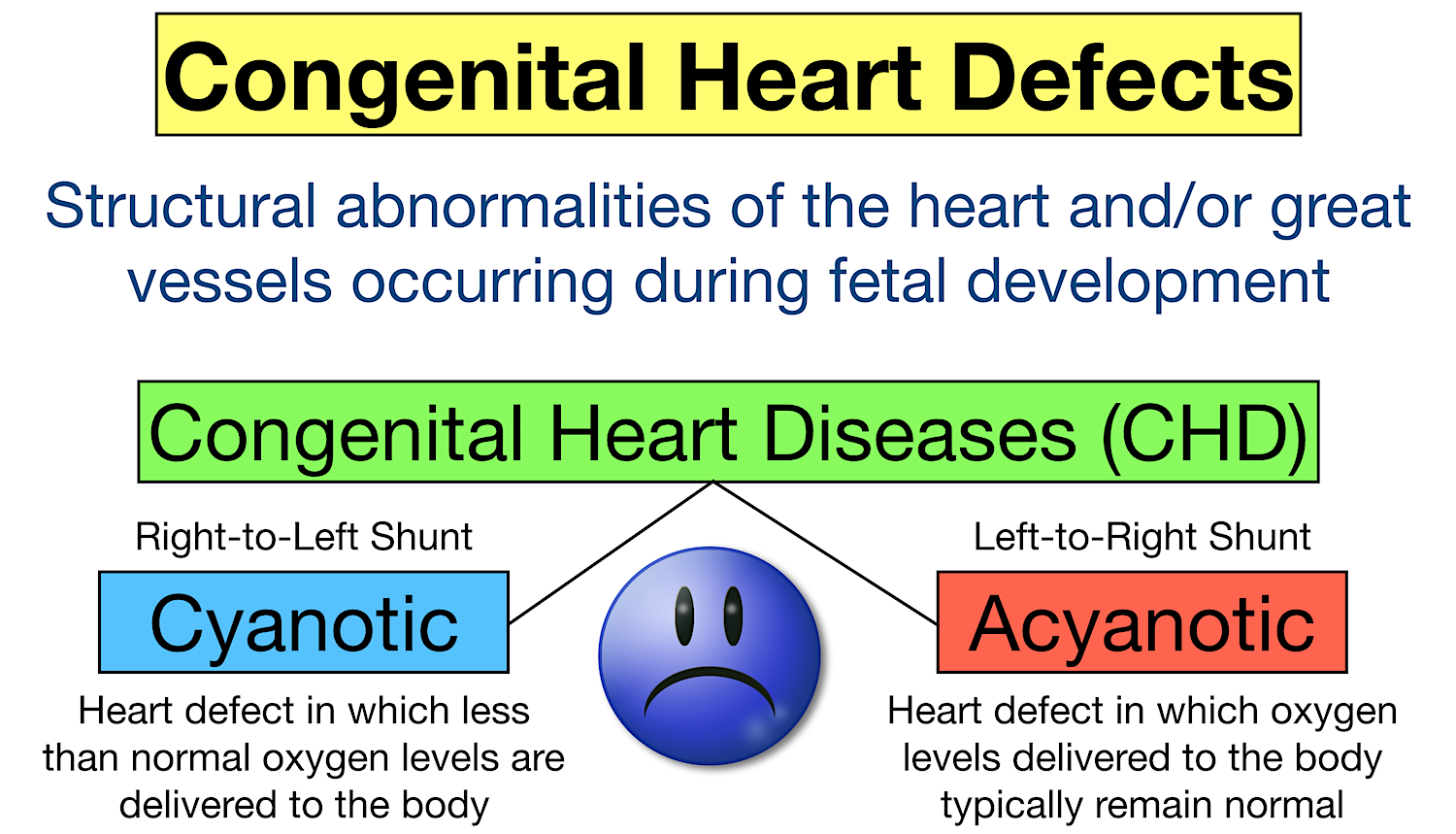 Congenital Heart Defects

Structural abnormalities of the heart and/or great vessels occurring during fetal development

Congenital Heart Diseases (CHD)

Right-to-Left Shunt

Cyanotic

Heart defect in which less than normal oxygen levels are delivered to the body

Left-to-Right Shunt

Acyanotic

Heart defect in which oxygen levels delivered to the body typically remain normal